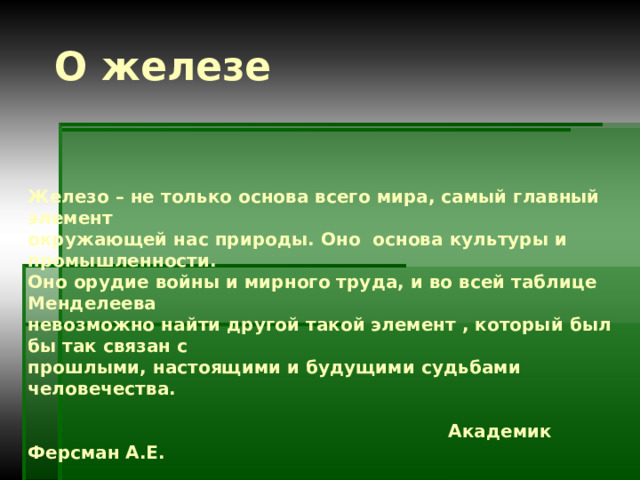 О железе

Железо – не только основа всего мира, самый главный элемент окружающей нас природы. Оно основа культуры и промышленности. Оно орудие войны и мирного труда, и во всей таблице Менделеева невозможно найти другой такой элемент , который был бы так связан с прошлыми, настоящими и будущими судьбами человечества.

Академик Ферсман А.Е.